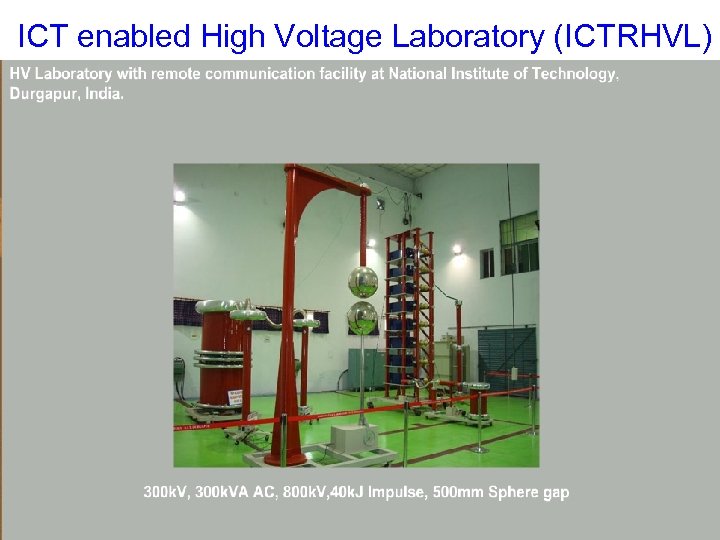 ICT enabled High Voltage Laboratory (ICTRHVL)

HV Laboratory with remote communication facility at National Institute of Technology, Durgapur, India.

300kV, 300kVA AC, 800kV,40kJ Impulse, 500mm Sphere gap